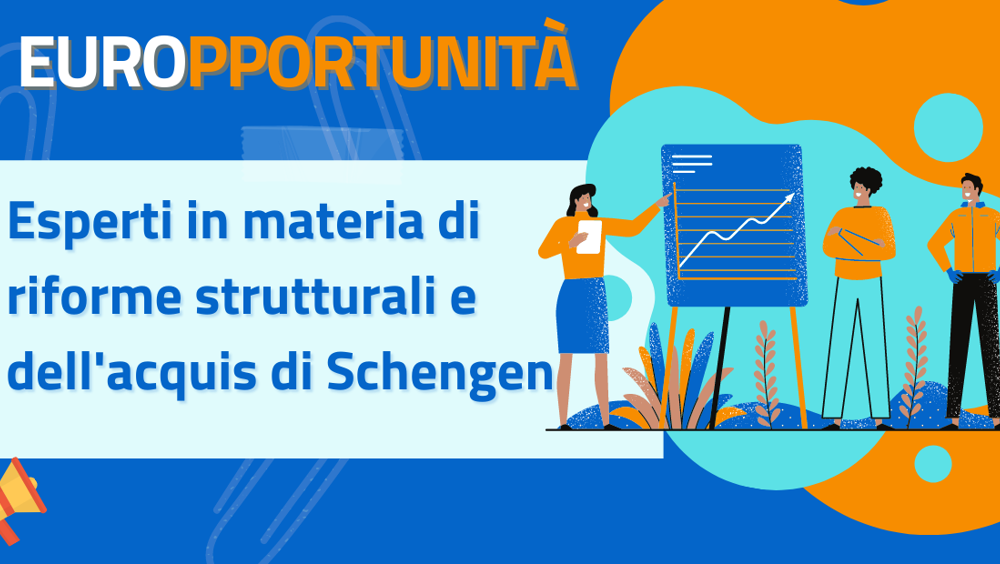 EUROPPORTUNITÀ

Esperti in materia di riforme strutturali e dell'acquis di Schengen